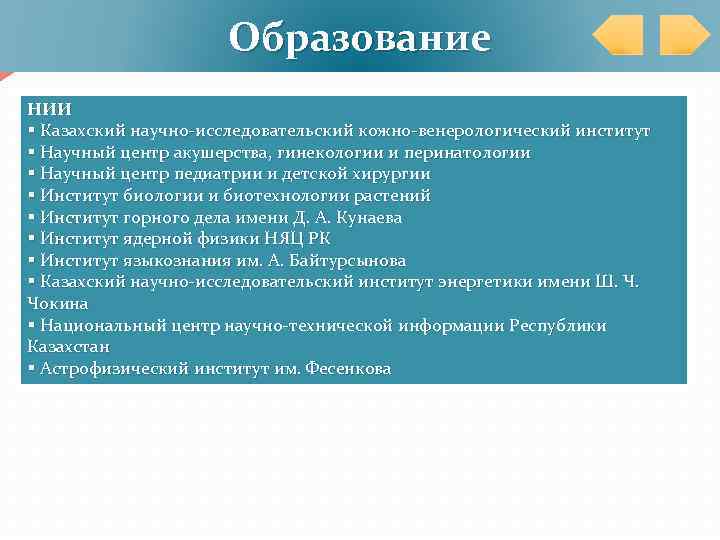 Образование

НИИ
▪ Казахский научно-исследовательский кожно-венерологический институт
▪ Научный центр акушерства, гинекологии и перинатологии
▪ Научный центр педиатрии и детской хирургии
▪ Институт биологии и биотехнологии растений
▪ Институт горного дела имени Д. А. Кунаева
▪ Институт ядерной физики НЯЦ РК
▪ Институт языкознания им. А. Байтурсынова
▪ Казахский научно-исследовательский институт энергетики имени Ш. Ч. Чокина
▪ Национальный центр научно-технической информации Республики Казахстан
▪ Астрофизический институт им. Фесенкова